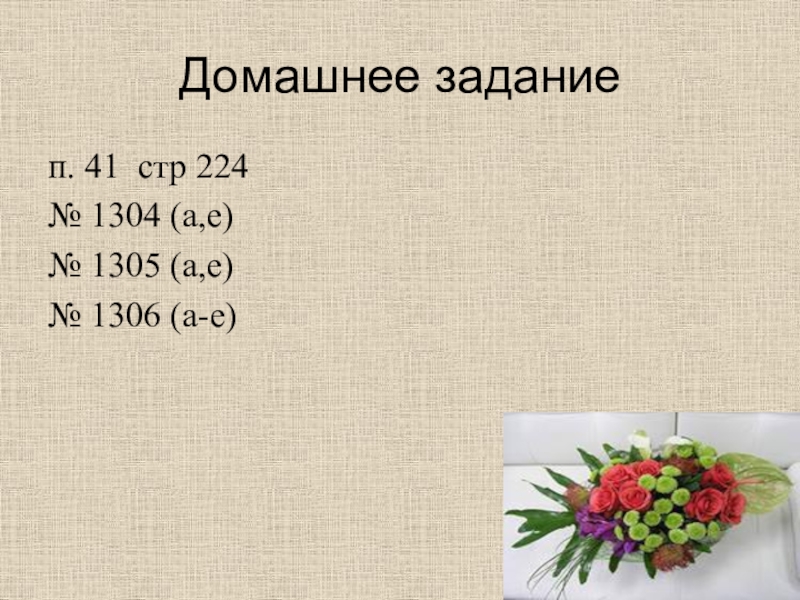 Домашнее задание

п. 41 стр 224
№ 1304 (а,е)
№ 1305 (а,е)
№ 1306 (а-е)